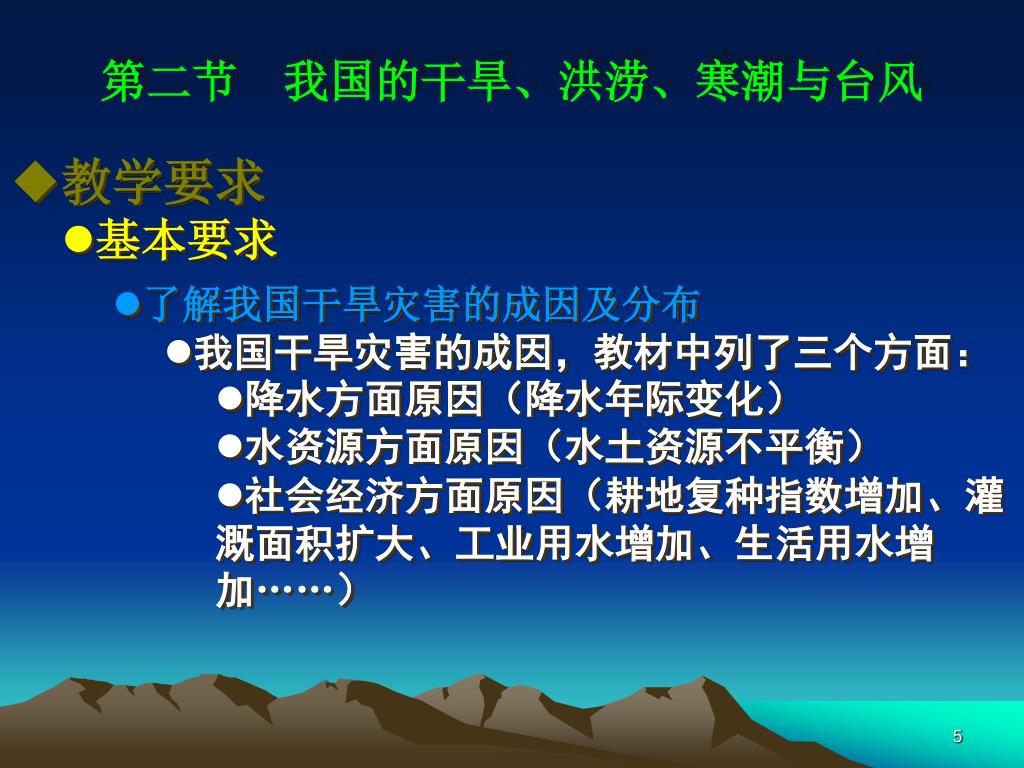 第二节　我国的干旱、洪涝、寒潮与台风

◆教学要求

●基本要求

●了解我国干旱灾害的成因及分布

●我国干旱灾害的成因，教材中列了三个方面：

●降水方面原因（降水年际变化）

●水资源方面原因（水土资源不平衡）

●社会经济方面原因（耕地复种指数增加、灌溉面积扩大、工业用水增加、生活用水增加……）

5